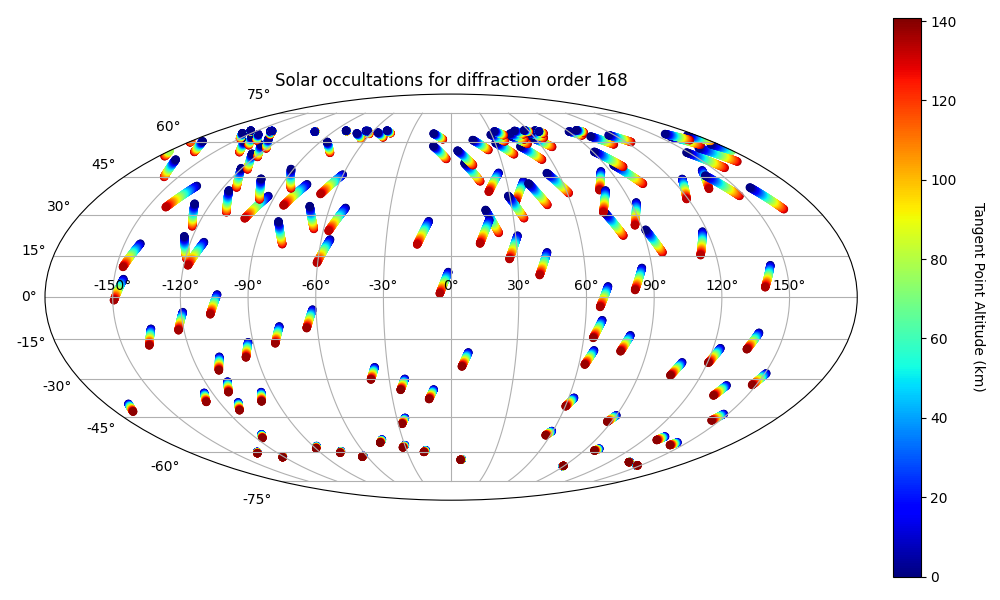 Solar occultations for diffraction order 168

75°
60°
45°
30°
15°
0°
-15°
-30°
-45°
-60°
-75°

-150°
-120°
-90°
-60°
-30°
0°
30°
60°
90°
120°
150°

140
120
100
80
60
40
20
0

Tangent Point Altitude (km)